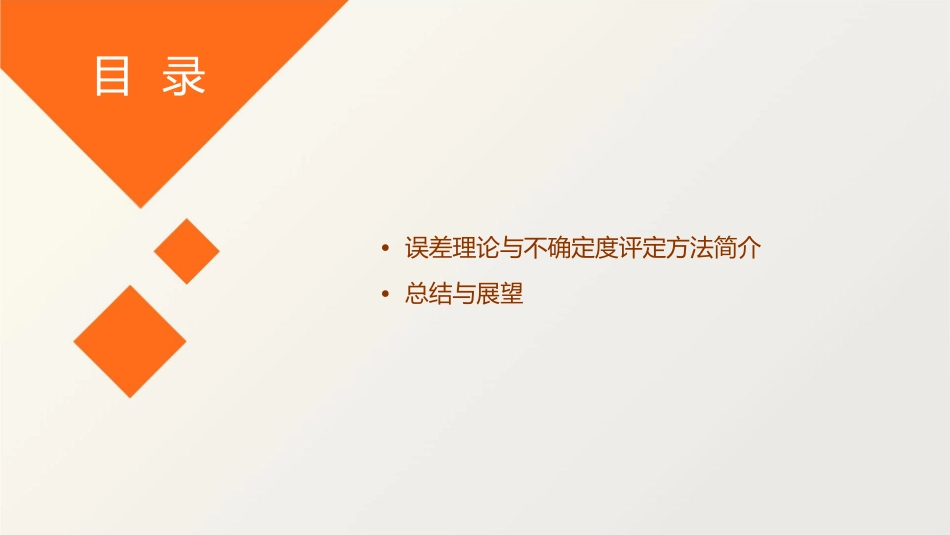 目 录

• 误差理论与不确定度评定方法简介
• 总结与展望